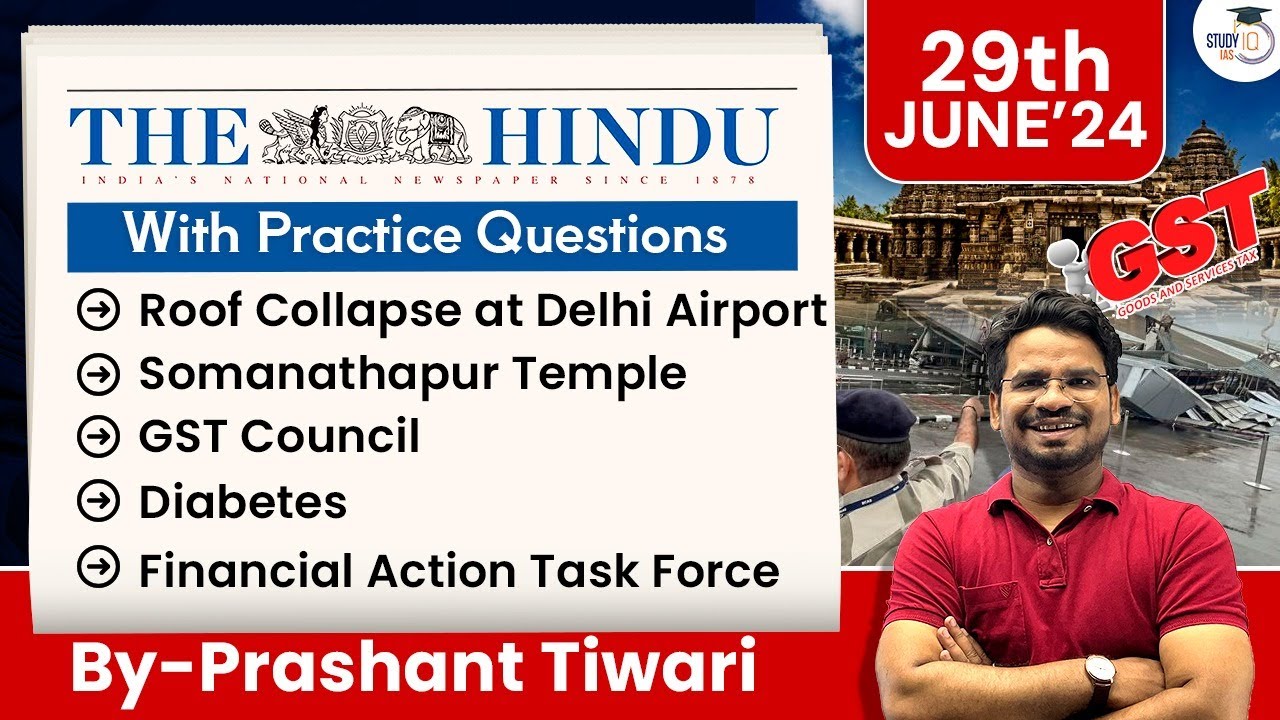 THE HINDU
INDIA'S NATIONAL NEWSPAPER SINCE 1878

With Practice Questions

Roof Collapse at Delhi Airport
Somanathapur Temple
GST Council
Diabetes
Financial Action Task Force

By-Prashant Tiwari

29th JUNE'24

STUDY IQ IAS

GST
GOODS AND SERVICES TAX